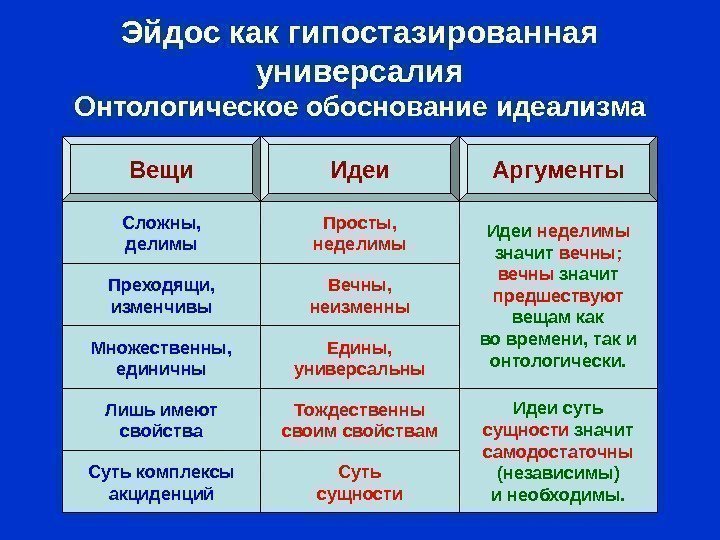 Эйдос как гипостазированная универсалия
Онтологическое обоснование идеализма

| Вещи | Идеи | Аргументы |
|---|---|---|
| Сложны, делимы | Просты, неделимы | Идеи неделимы значит вечны; вечны значит предшествуют вещам как во времени, так и онтологически. |
| Преходящи, изменчивы | Вечны, неизменны | |
| Множественны, единичны | Едины, универсальны | |
| Лишь имеют свойства | Тождественны своим свойствам | Идеи суть сущности значит самодостаточны (независимы) и необходимы. |
| Суть комплексы акциденций | Суть сущности | |